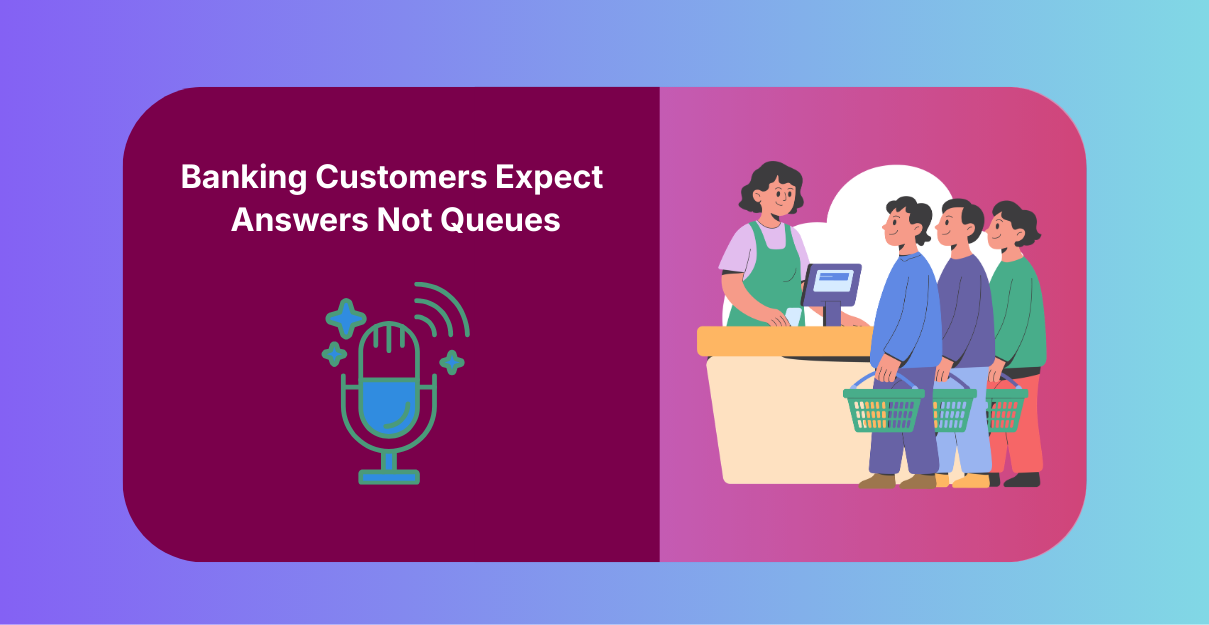 Banking Customers Expect Answers Not Queues